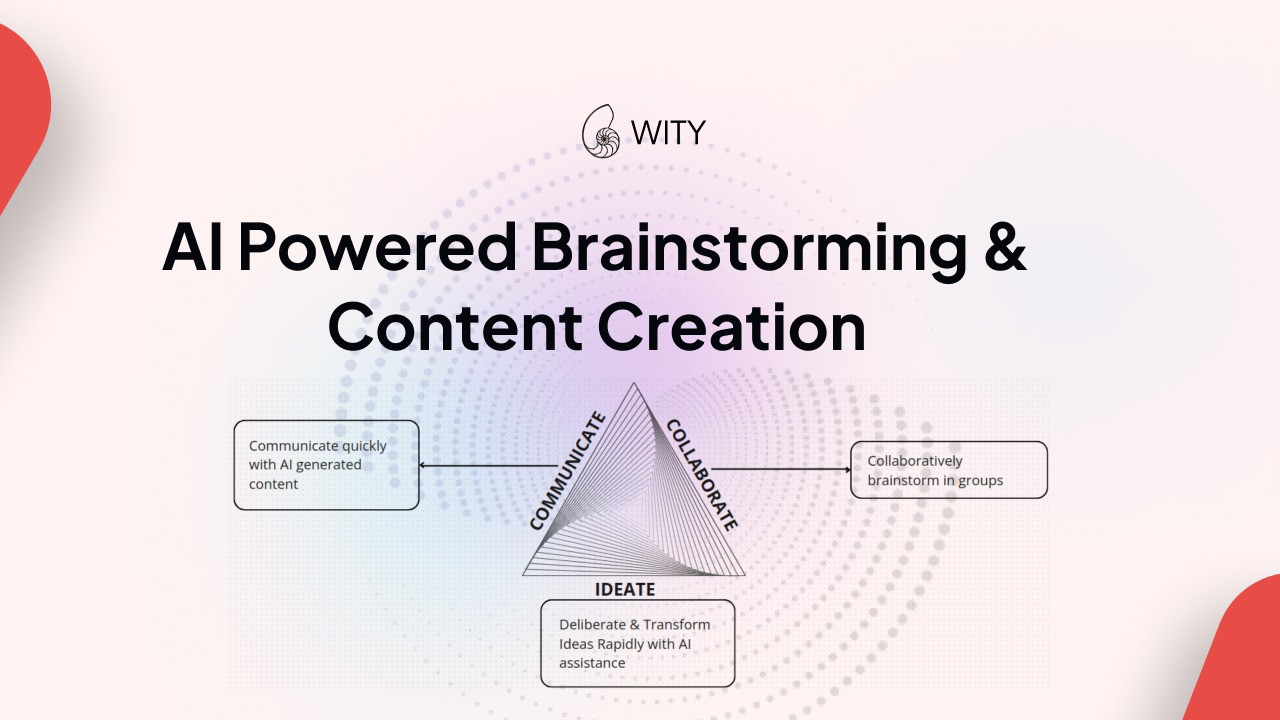 WITY

AI Powered Brainstorming & Content Creation

Communicate quickly with AI generated content

COMMUNICATE

COLLABORATE

Collaboratively brainstorm in groups

IDEATE

Deliberate & Transform Ideas Rapidly with AI assistance